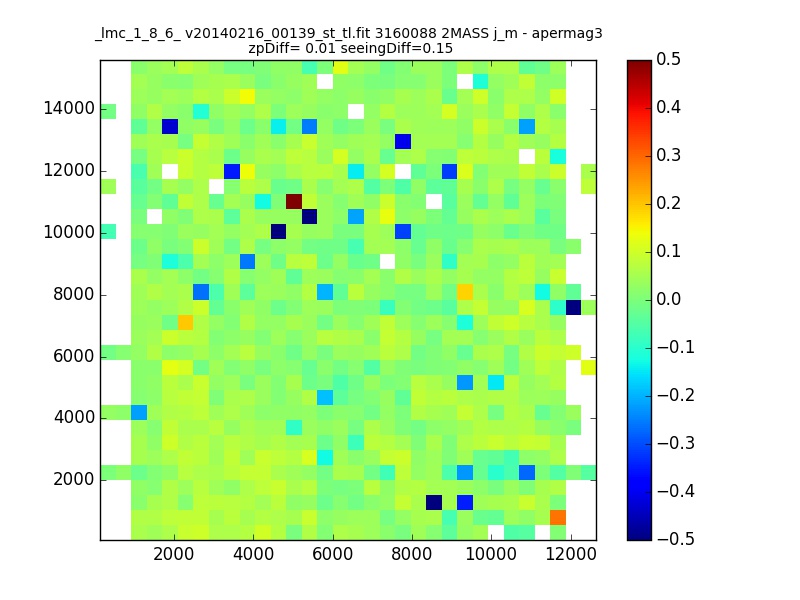 _lmc_1_8_6_ v20140216_00139_st_tl.fit 3160088 2MASS j_m - apermag3
zpDiff= 0.01 seeingDiff=0.15

14000
12000
10000
8000
6000
4000
2000

2000 4000 6000 8000 10000 12000

0.5
0.4
0.3
0.2
0.1
0.0
−0.1
−0.2
−0.3
−0.4
−0.5